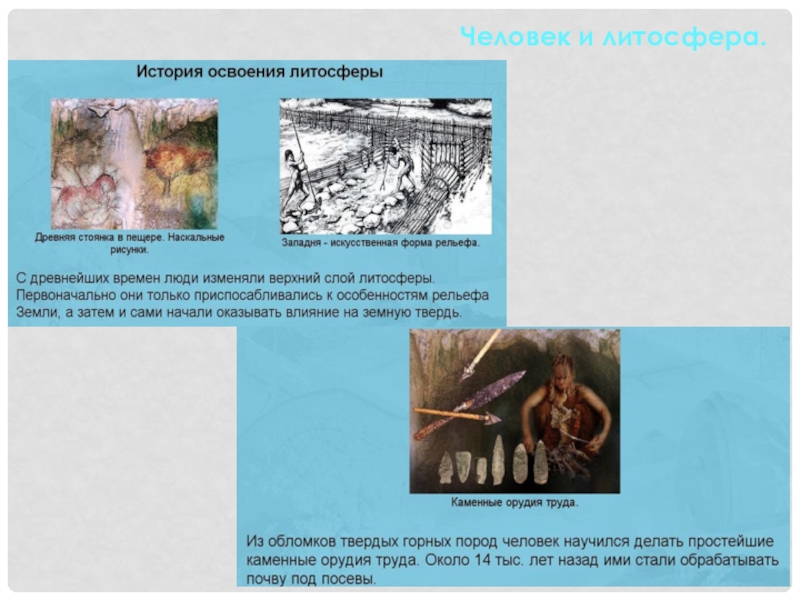 Человек и литосфера.

История освоения литосферы

Древняя стоянка в пещере. Наскальные рисунки.

Западня - искусственная форма рельефа.

С древнейших времен люди изменяли верхний слой литосферы. Первоначально они только приспосабливались к особенностям рельефа Земли, а затем и сами начали оказывать влияние на земную твердь.

Каменные орудия труда.

Из обломков твердых горных пород человек научился делать простейшие каменные орудия труда. Около 14 тыс. лет назад ими стали обрабатывать почву под посевы.